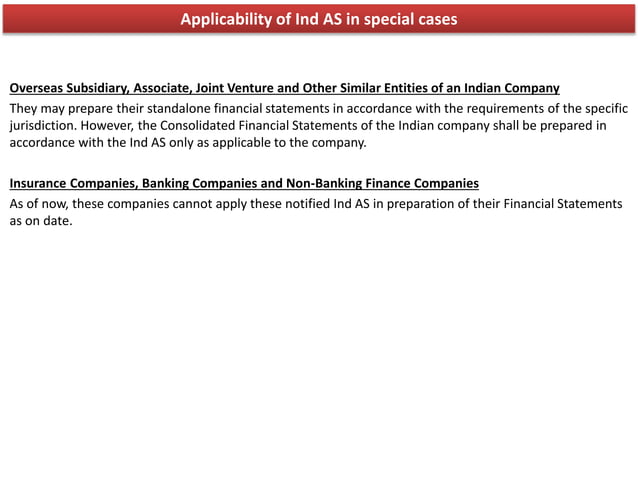 Applicability of Ind AS in special cases

Overseas Subsidiary, Associate, Joint Venture and Other Similar Entities of an Indian Company

They may prepare their standalone financial statements in accordance with the requirements of the specific jurisdiction. However, the Consolidated Financial Statements of the Indian company shall be prepared in accordance with the Ind AS only as applicable to the company.

Insurance Companies, Banking Companies and Non-Banking Finance Companies

As of now, these companies cannot apply these notified Ind AS in preparation of their Financial Statements as on date.